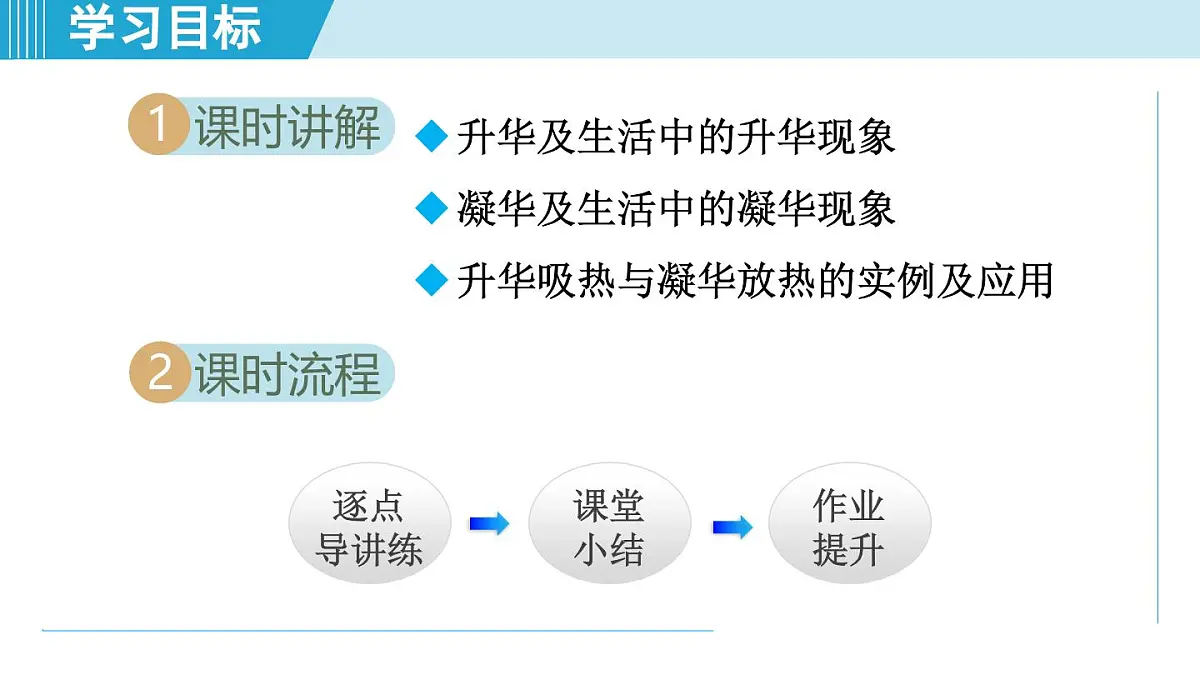 学习目标

1 课时讲解

◆ 升华及生活中的升华现象

◆ 凝华及生活中的凝华现象

◆ 升华吸热与凝华放热的实例及应用

2 课时流程

逐点导讲练

课堂小结

作业提升